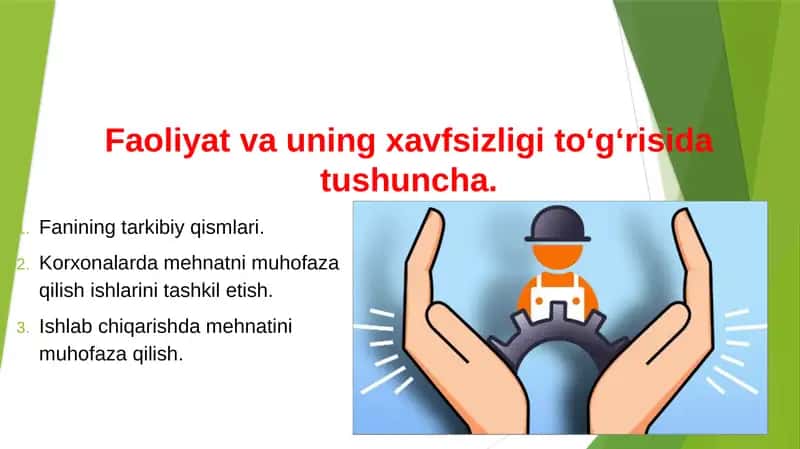 Faoliyat va uning xavfsizligi to‘g‘risida tushuncha.

1. Fanining tarkibiy qismlari.
2. Korxonalarda mehnatni muhofaza qilish ishlarini tashkil etish.
3. Ishlab chiqarishda mehnatini muhofaza qilish.